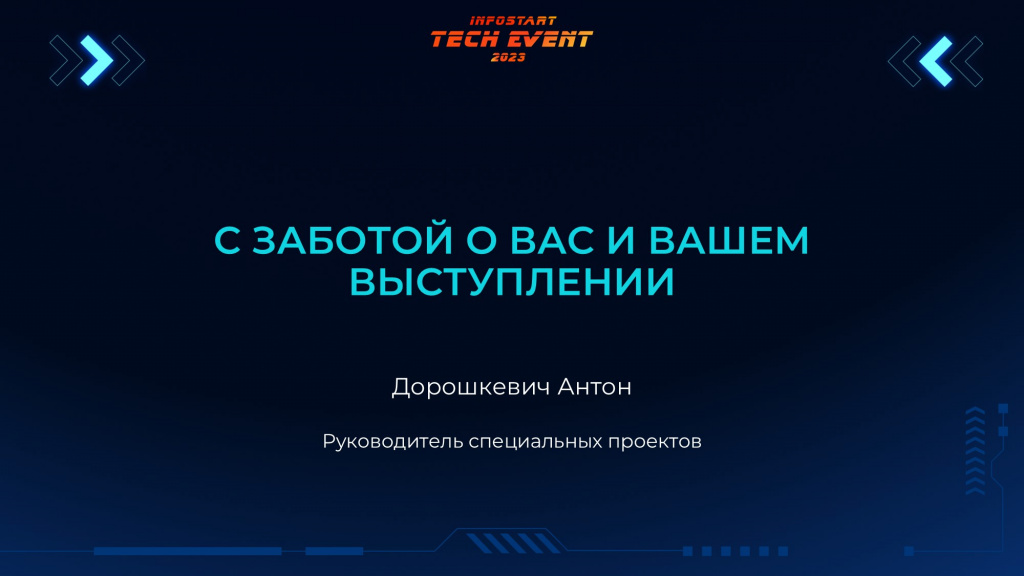 INFOSTART
TECH EVENT
2023

С ЗАБОТОЙ О ВАС И ВАШЕМ ВЫСТУПЛЕНИИ

Дорошкевич Антон

Руководитель специальных проектов